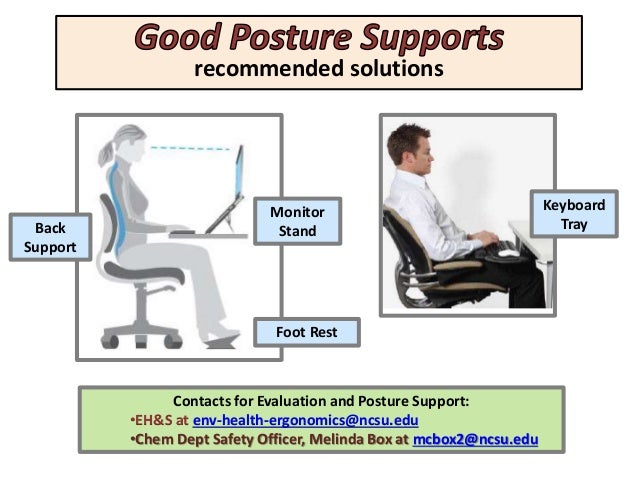 Good Posture Supports
recommended solutions

Back Support

Monitor Stand

Foot Rest

Keyboard Tray

Contacts for Evaluation and Posture Support:
•EH&S at env-health-ergonomics@ncsu.edu
•Chem Dept Safety Officer, Melinda Box at mcbox2@ncsu.edu